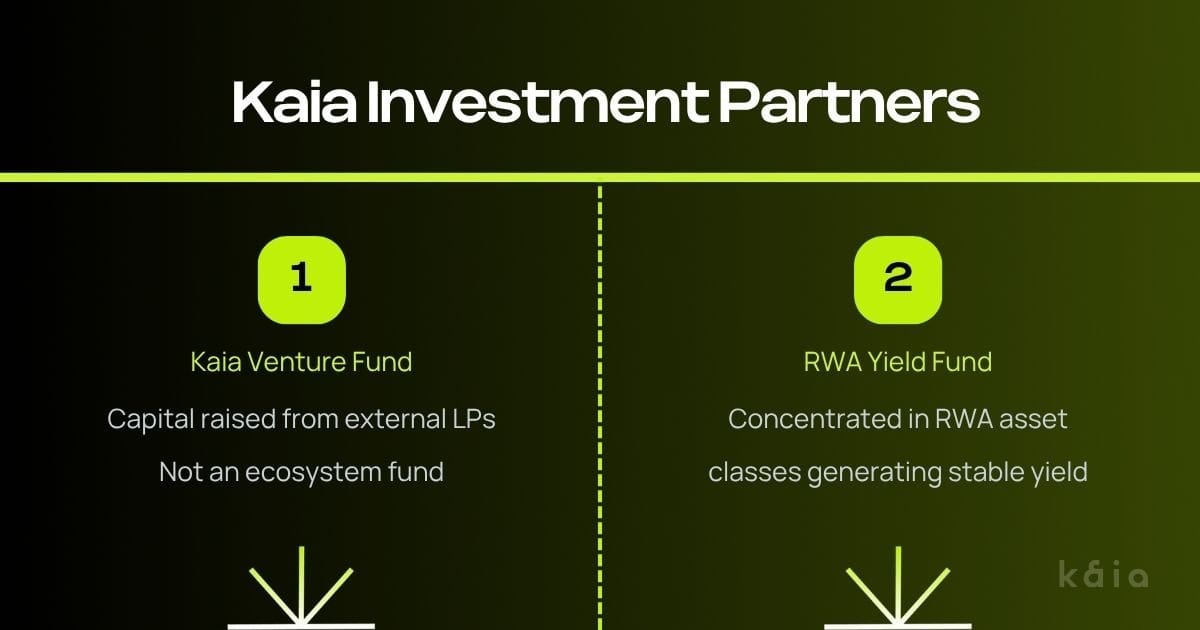 Kaia Investment Partners

1

Kaia Venture Fund

Capital raised from external LPs

Not an ecosystem fund

2

RWA Yield Fund

Concentrated in RWA asset classes generating stable yield

kaia